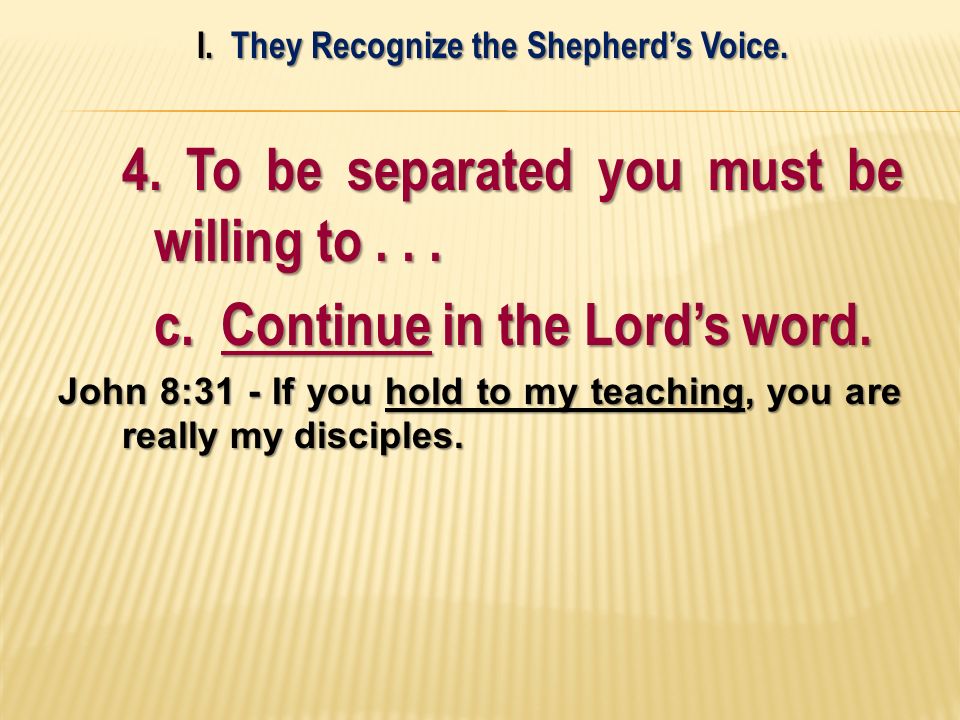 I. They Recognize the Shepherd's Voice.

4. To be separated you must be willing to . . .

c. Continue in the Lord's word.

John 8:31 - If you hold to my teaching, you are really my disciples.